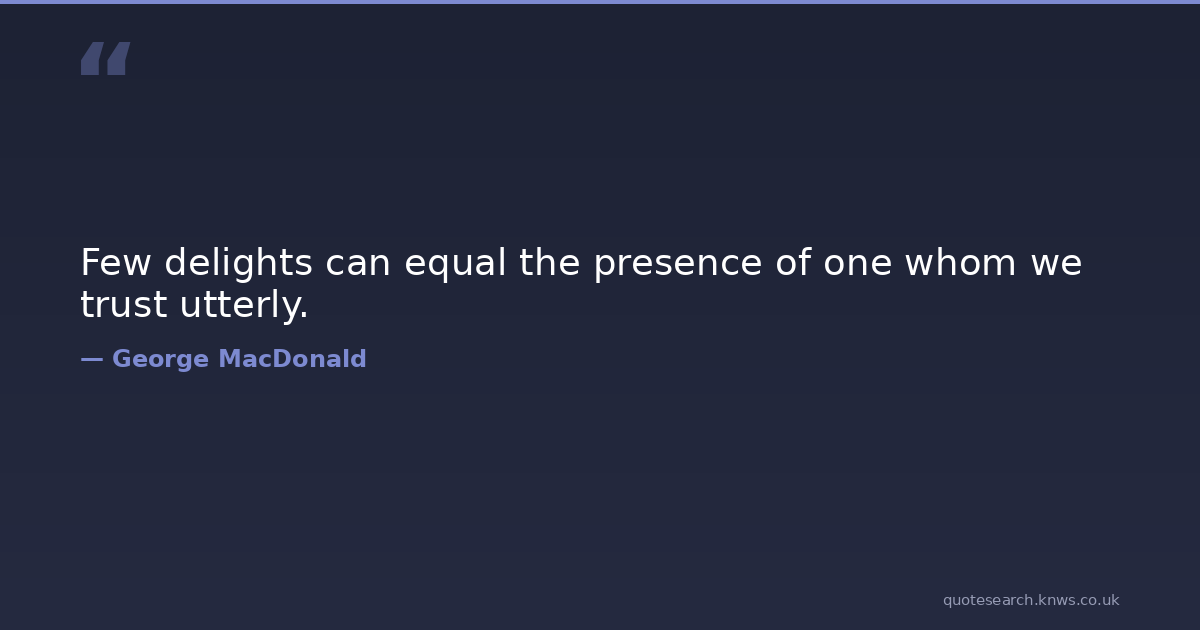 "

Few delights can equal the presence of one whom we trust utterly.

— George MacDonald

quotesearch.knws.co.uk